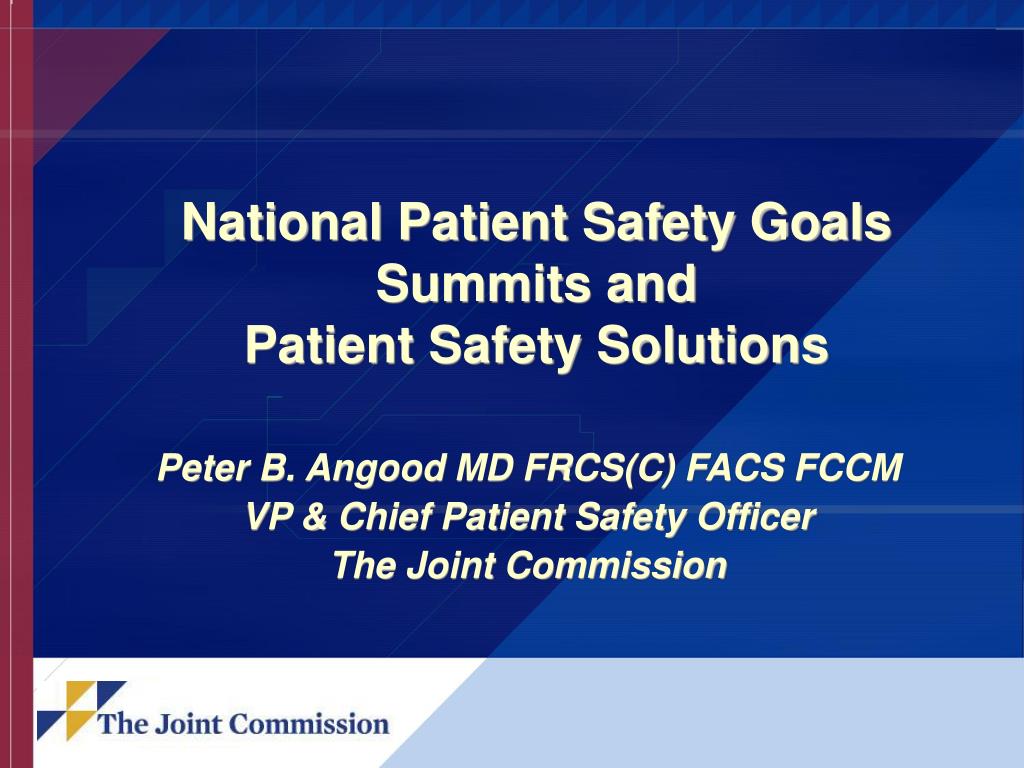 National Patient Safety Goals
Summits and
Patient Safety Solutions

Peter B. Angood MD FRCS(C) FACS FCCM
VP & Chief Patient Safety Officer
The Joint Commission

The Joint Commission